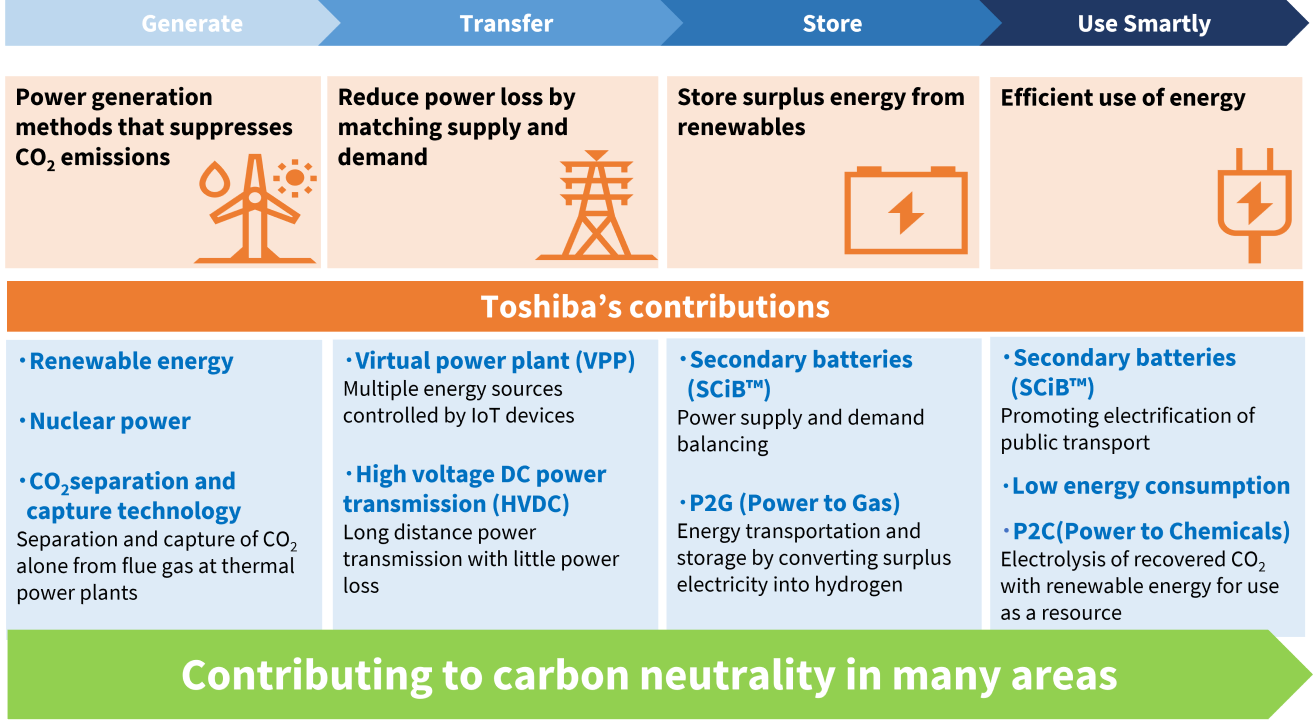 Generate

Transfer

Store

Use Smartly

Power generation methods that suppresses $CO_2$ emissions

Reduce power loss by matching supply and demand

Store surplus energy from renewables

Efficient use of energy

Toshiba's contributions

・Renewable energy

・Nuclear power

・$CO_2$separation and capture technology
Separation and capture of $CO_2$ alone from flue gas at thermal power plants

・Virtual power plant (VPP)
Multiple energy sources controlled by IoT devices

・High voltage DC power transmission (HVDC)
Long distance power transmission with little power loss

・Secondary batteries (SCiB™)
Power supply and demand balancing

・P2G (Power to Gas)
Energy transportation and storage by converting surplus electricity into hydrogen

・Secondary batteries (SCiB™)
Promoting electrification of public transport

・Low energy consumption

・P2C(Power to Chemicals)
Electrolysis of recovered $CO_2$ with renewable energy for use as a resource

Contributing to carbon neutrality in many areas